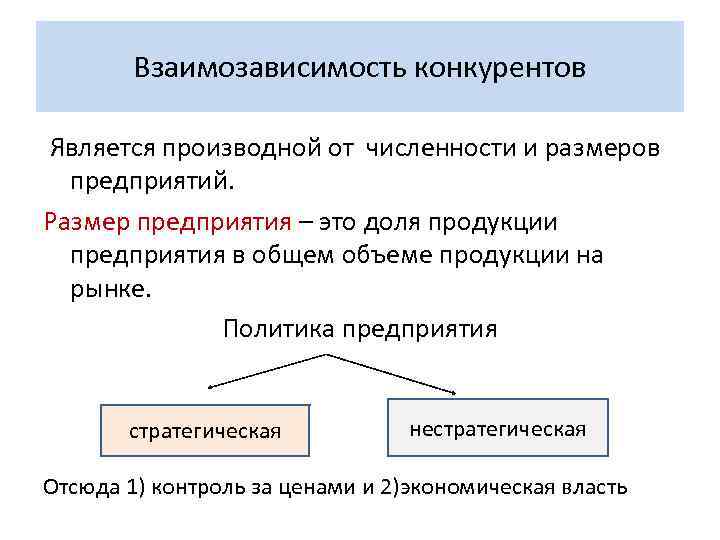 Взаимозависимость конкурентов

Является производной от численности и размеров предприятий.

Размер предприятия – это доля продукции предприятия в общем объеме продукции на рынке.

Политика предприятия

стратегическая

нестратегическая

Отсюда 1) контроль за ценами и 2)экономическая власть